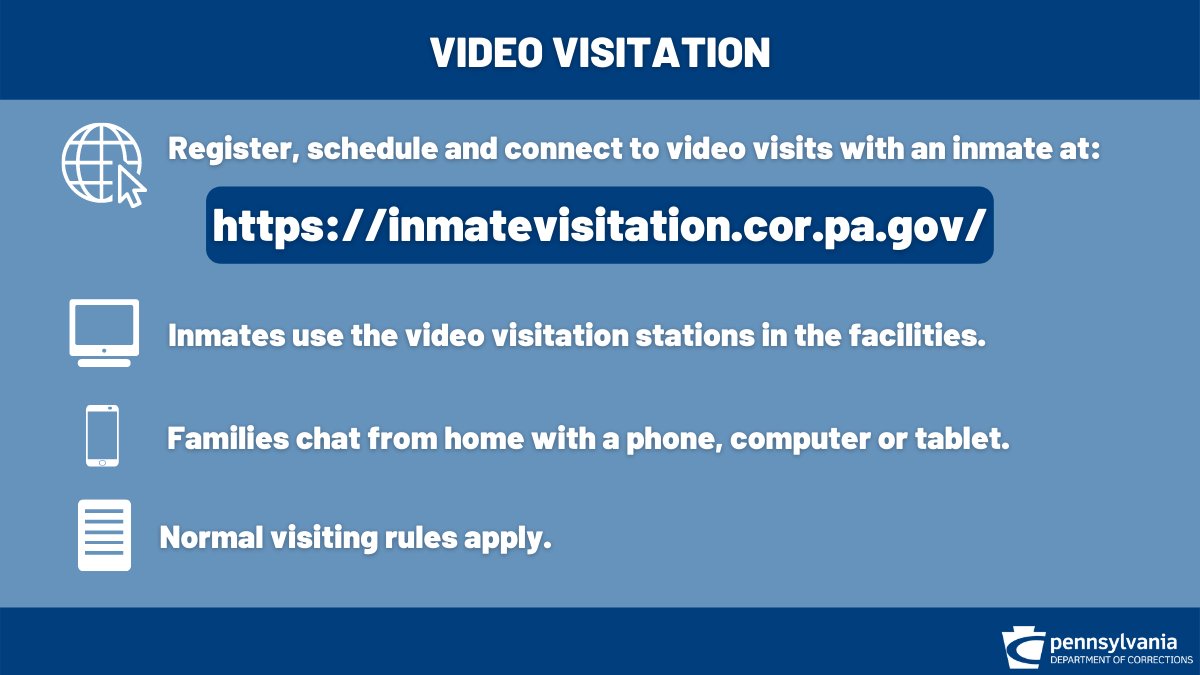 VIDEO VISITATION

Register, schedule and connect to video visits with an inmate at:

https://inmatevisitation.cor.pa.gov/

Inmates use the video visitation stations in the facilities.

Families chat from home with a phone, computer or tablet.

Normal visiting rules apply.

pennsylvania
DEPARTMENT OF CORRECTIONS